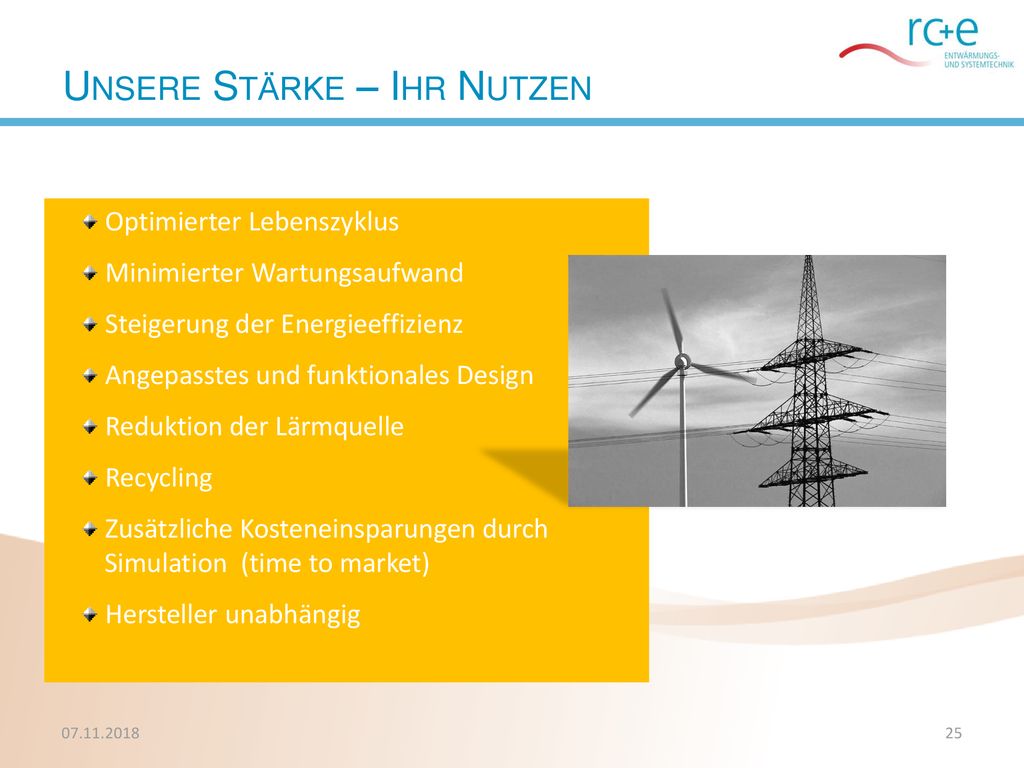 rc+e
ENTWÄRMUNGS-
UND SYSTEMTECHNIK

UNSERE STÄRKE – IHR NUTZEN

Optimierter Lebenszyklus

Minimierter Wartungsaufwand

Steigerung der Energieeffizienz

Angepasstes und funktionales Design

Reduktion der Lärmquelle

Recycling

Zusätzliche Kosteneinsparungen durch Simulation (time to market)

Hersteller unabhängig

07.11.2018

25